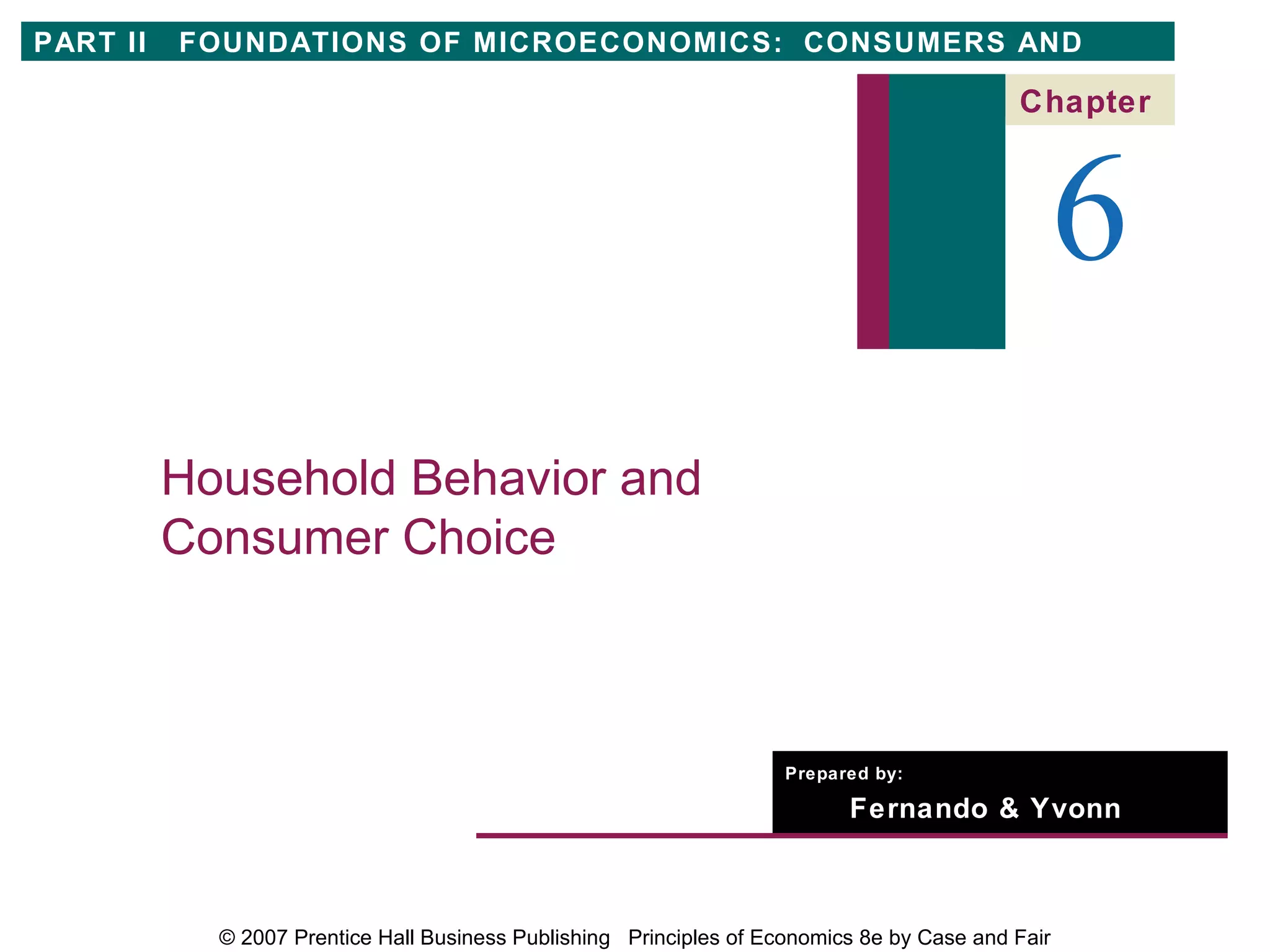 PART II FOUNDATIONS OF MICROECONOMICS: CONSUMERS AND

Chapter

6

Household Behavior and Consumer Choice

Prepared by:

Fernando & Yvonn

© 2007 Prentice Hall Business Publishing Principles of Economics 8e by Case and Fair